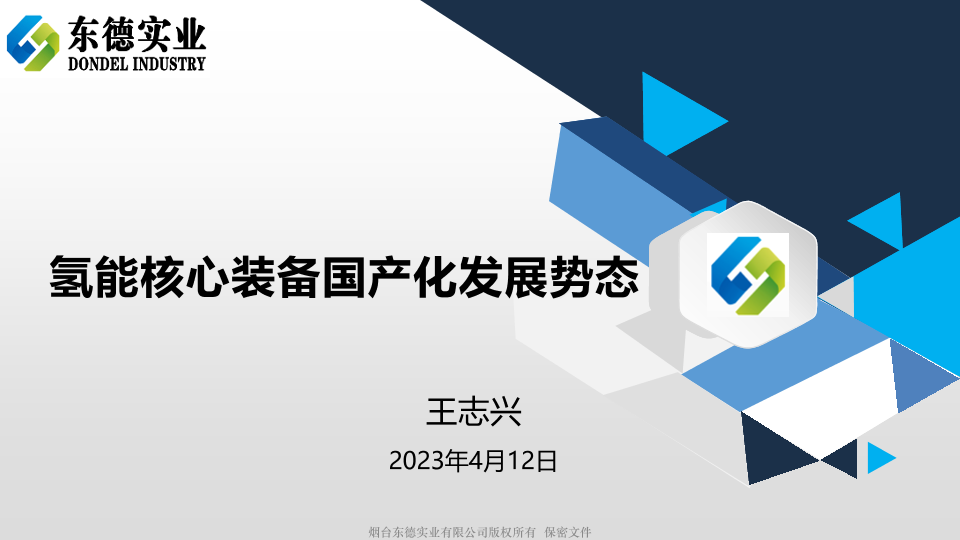 东德实业
DONDEL INDUSTRY

氢能核心装备国产化发展势态

王志兴

2023年4月12日

烟台东德实业有限公司版权所有 保密文件